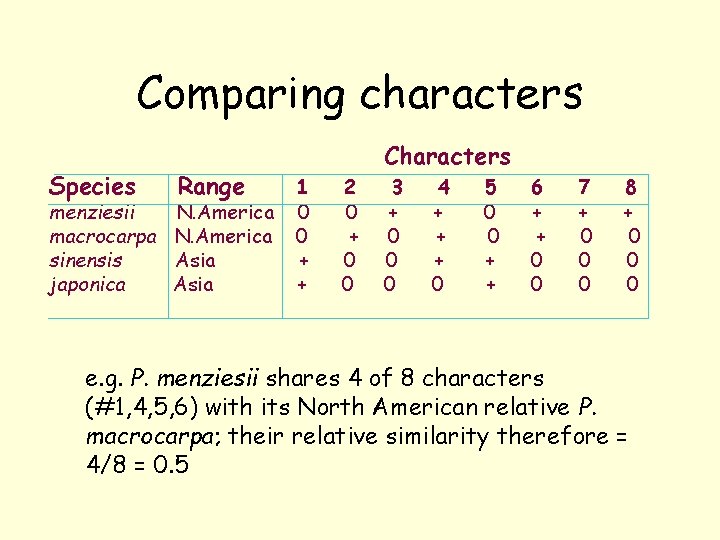 Comparing characters

Characters

| Species | Range | 1 | 2 | 3 | 4 | 5 | 6 | 7 | 8 |
|---|---|---|---|---|---|---|---|---|---|
| menziesii | N.America | 0 | 0 | + | + | 0 | + | + | + |
| macrocarpa | N.America | 0 | + | 0 | + | 0 | + | 0 | 0 |
| sinensis | Asia | + | 0 | 0 | + | + | 0 | 0 | 0 |
| japonica | Asia | + | 0 | 0 | 0 | + | 0 | 0 | 0 |

e.g. P. menziesii shares 4 of 8 characters (#1,4,5,6) with its North American relative P. macrocarpa; their relative similarity therefore = 4/8 = 0.5